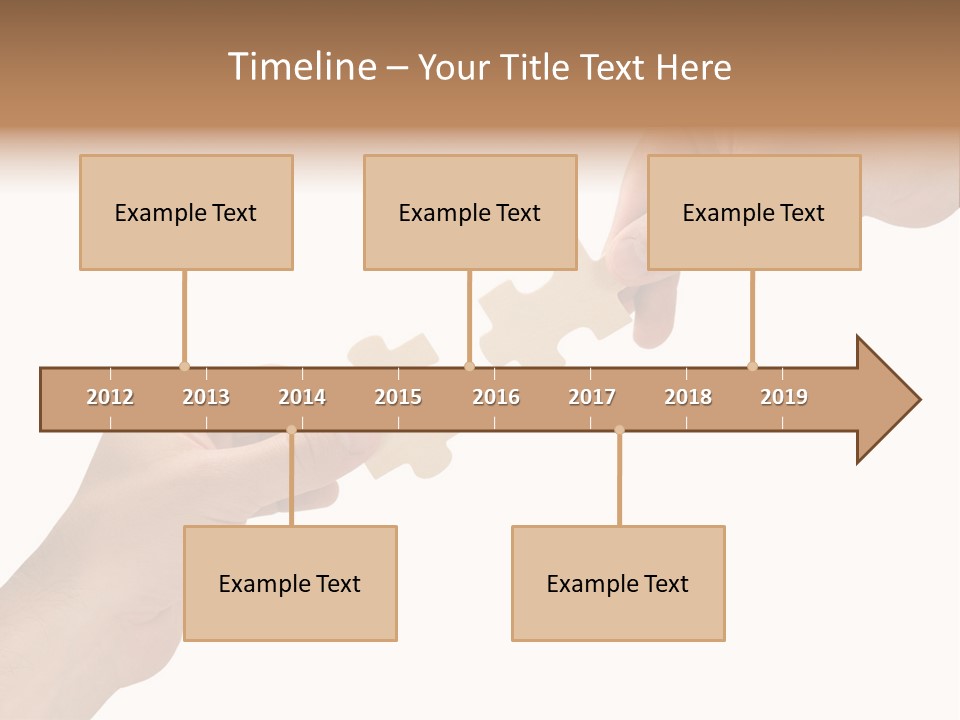 Timeline – Your Title Text Here

Example Text

Example Text

Example Text

2012 2013 2014 2015 2016 2017 2018 2019

Example Text

Example Text